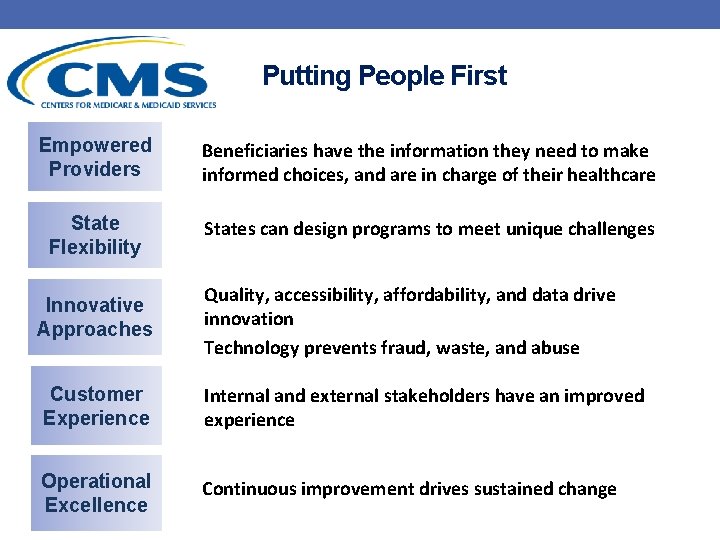 CMS
CENTERS FOR MEDICARE & MEDICAID SERVICES

Putting People First

Empowered Providers

Beneficiaries have the information they need to make informed choices, and are in charge of their healthcare

State Flexibility

States can design programs to meet unique challenges

Innovative Approaches

Quality, accessibility, affordability, and data drive innovation

Technology prevents fraud, waste, and abuse

Customer Experience

Internal and external stakeholders have an improved experience

Operational Excellence

Continuous improvement drives sustained change